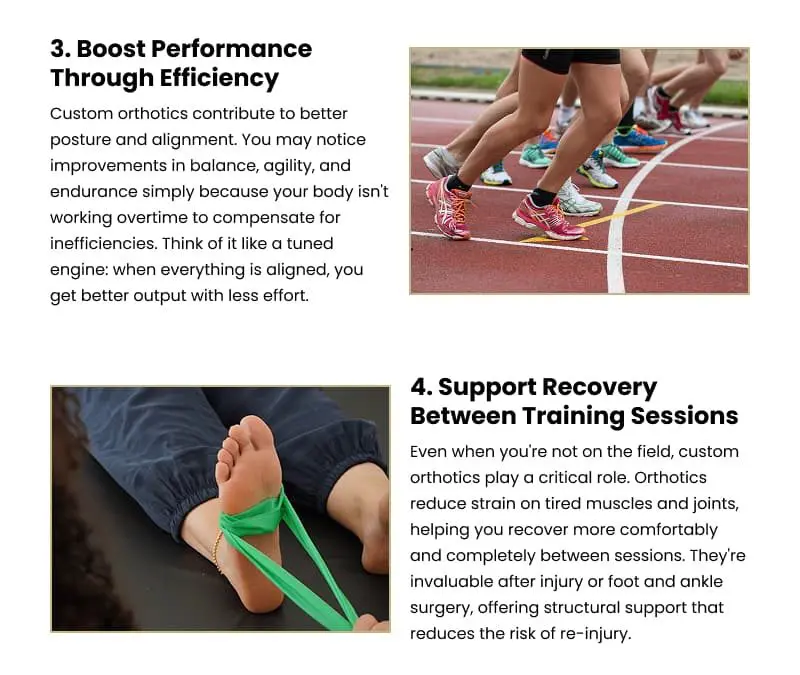 3. Boost Performance Through Efficiency

Custom orthotics contribute to better posture and alignment. You may notice improvements in balance, agility, and endurance simply because your body isn't working overtime to compensate for inefficiencies. Think of it like a tuned engine: when everything is aligned, you get better output with less effort.

4. Support Recovery Between Training Sessions

Even when you're not on the field, custom orthotics play a critical role. Orthotics reduce strain on tired muscles and joints, helping you recover more comfortably and completely between sessions. They're invaluable after injury or foot and ankle surgery, offering structural support that reduces the risk of re-injury.